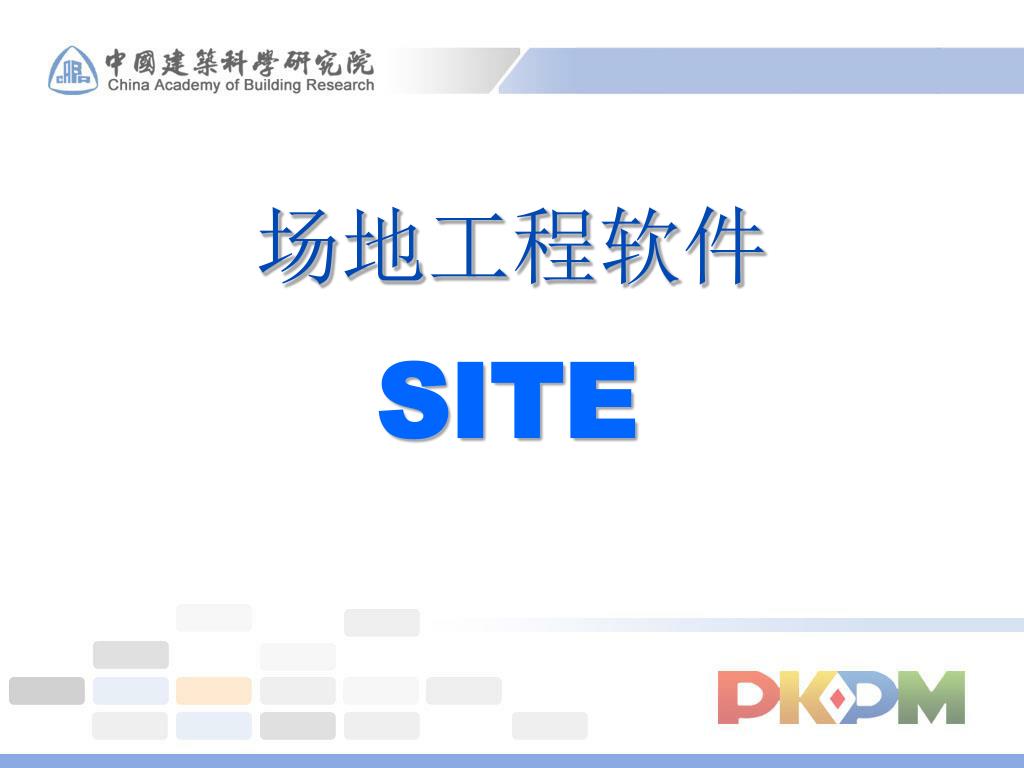 中國建築科學研究院
China Academy of Building Research

场地工程软件

SITE

PKPM